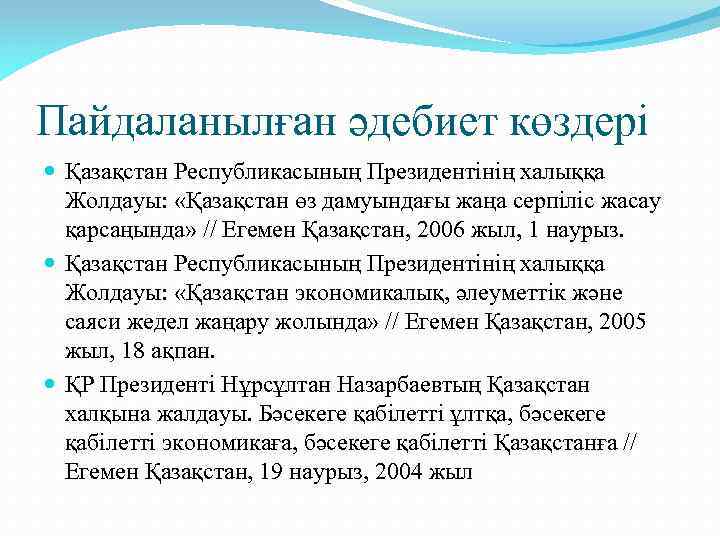 Пайдаланылған әдебиет көздері

Қазақстан Республикасының Президентінің халыққа Жолдауы: «Қазақстан өз дамуындағы жаңа серпіліс жасау қарсаңында» // Егемен Қазақстан, 2006 жыл, 1 наурыз.

Қазақстан Республикасының Президентінің халыққа Жолдауы: «Қазақстан экономикалық, әлеуметтік және саяси жедел жаңару жолында» // Егемен Қазақстан, 2005 жыл, 18 ақпан.

ҚР Президенті Нұрсұлтан Назарбаевтың Қазақстан халқына жалдауы. Бәсекеге қабілетті ұлтқа, бәсекеге қабілетті экономикаға, бәсекеге қабілетті Қазақстанға // Егемен Қазақстан, 19 наурыз, 2004 жыл